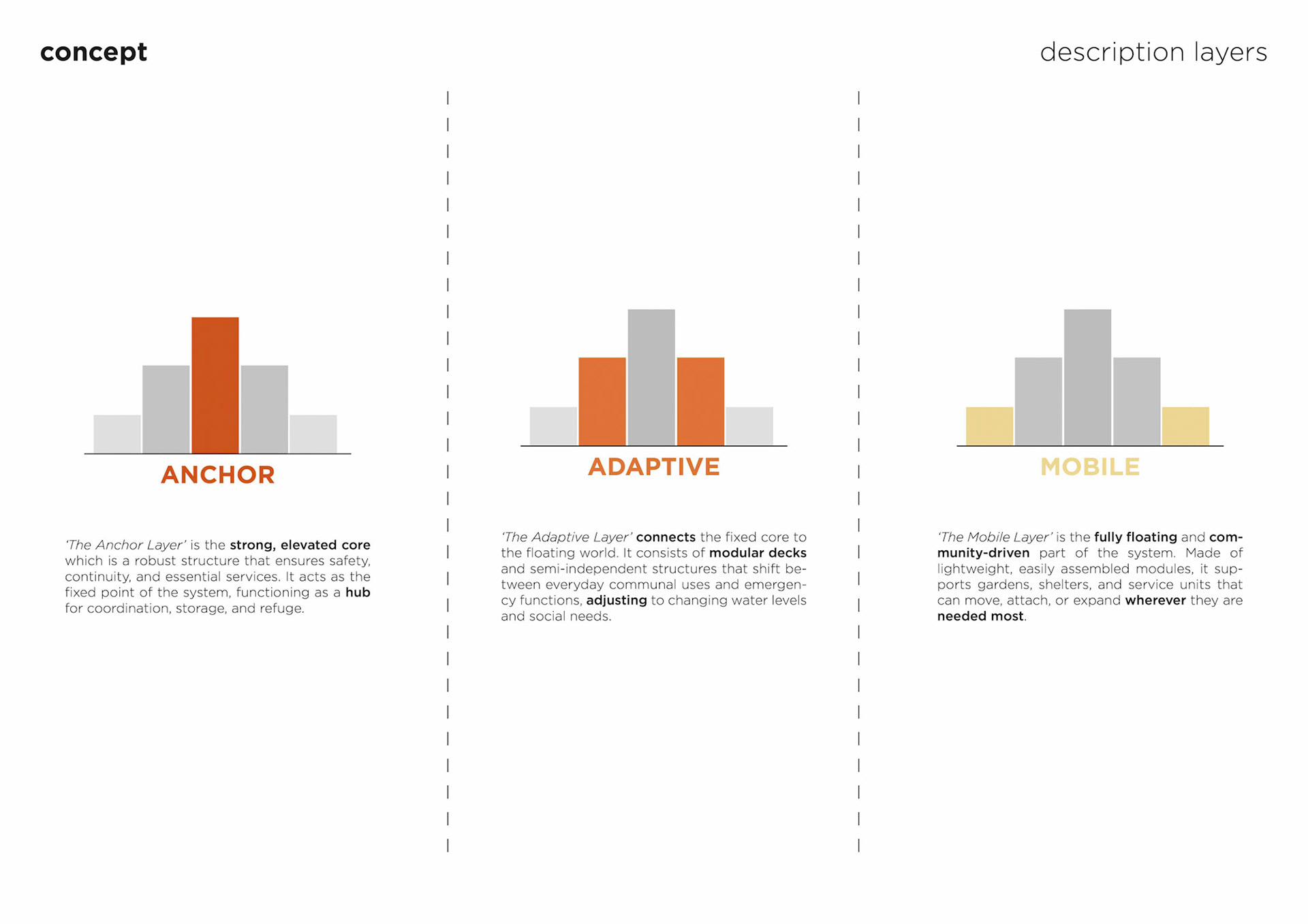 concept

description layers

ANCHOR

'The Anchor Layer' is the strong, elevated core which is a robust structure that ensures safety, continuity, and essential services. It acts as the fixed point of the system, functioning as a hub for coordination, storage, and refuge.

ADAPTIVE

'The Adaptive Layer' connects the fixed core to the floating world. It consists of modular decks and semi-independent structures that shift between everyday communal uses and emergency functions, adjusting to changing water levels and social needs.

MOBILE

'The Mobile Layer' is the fully floating and community-driven part of the system. Made of lightweight, easily assembled modules, it supports gardens, shelters, and service units that can move, attach, or expand wherever they are needed most.